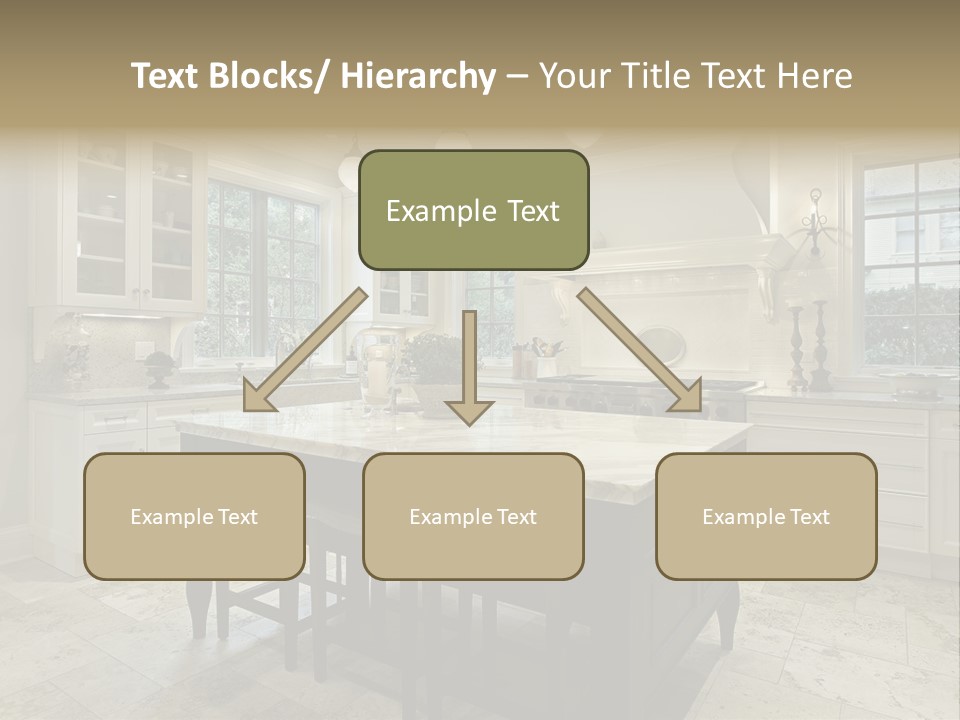 Text Blocks/ Hierarchy – Your Title Text Here

Example Text

Example Text

Example Text

Example Text